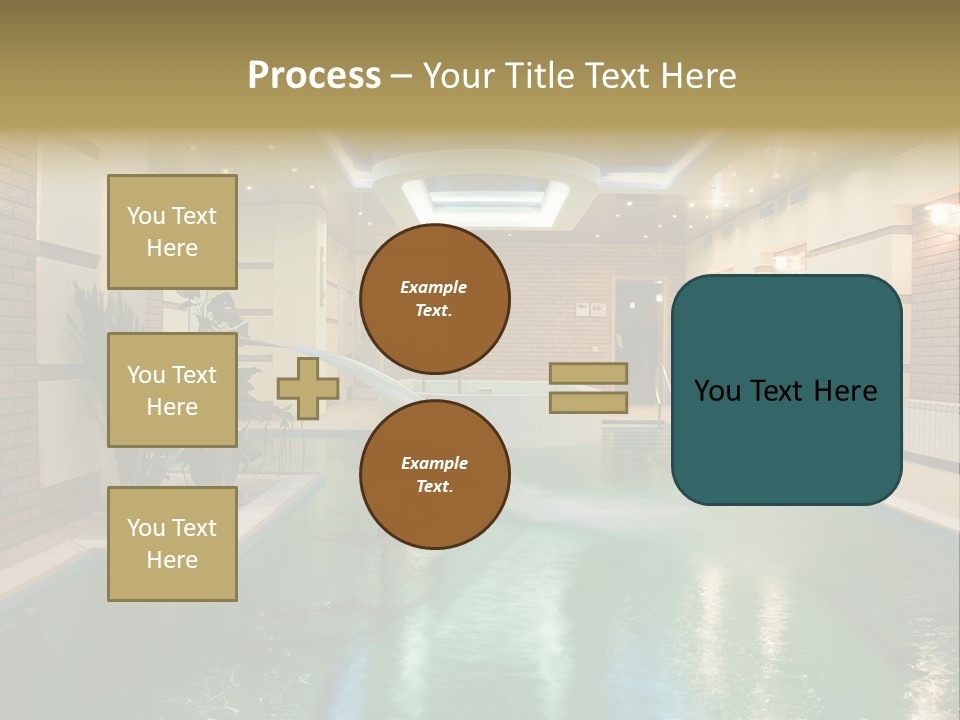 Process – Your Title Text Here

You Text Here

You Text Here

You Text Here

Example Text.

Example Text.

You Text Here